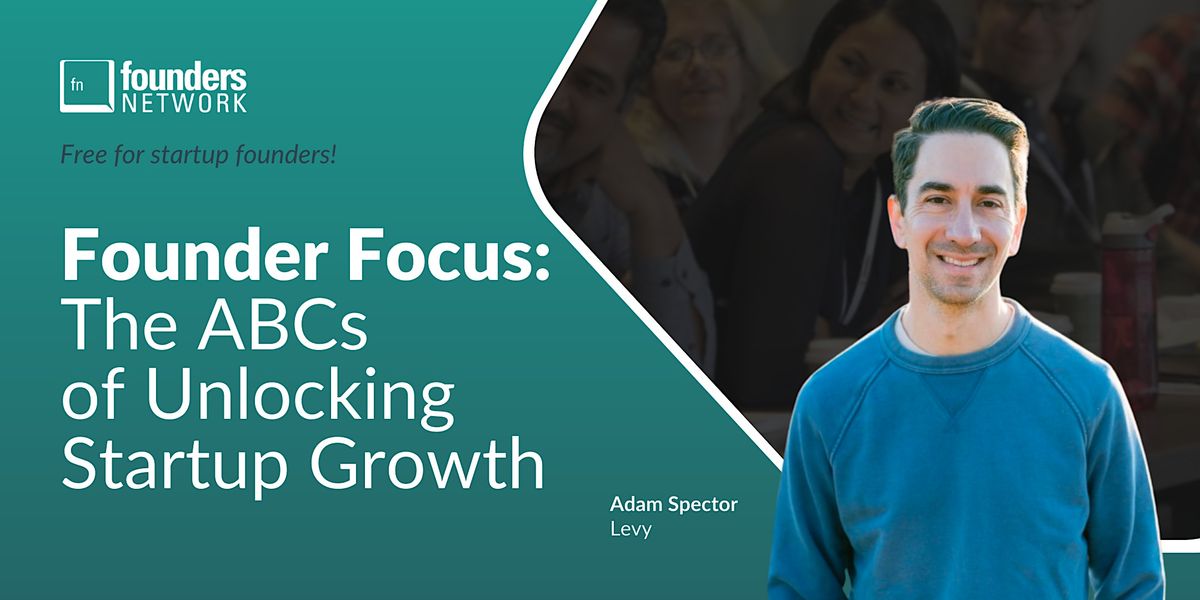 fn founders NETWORK

Free for startup founders!

Founder Focus: The ABCs of Unlocking Startup Growth

Adam Spector
Levy